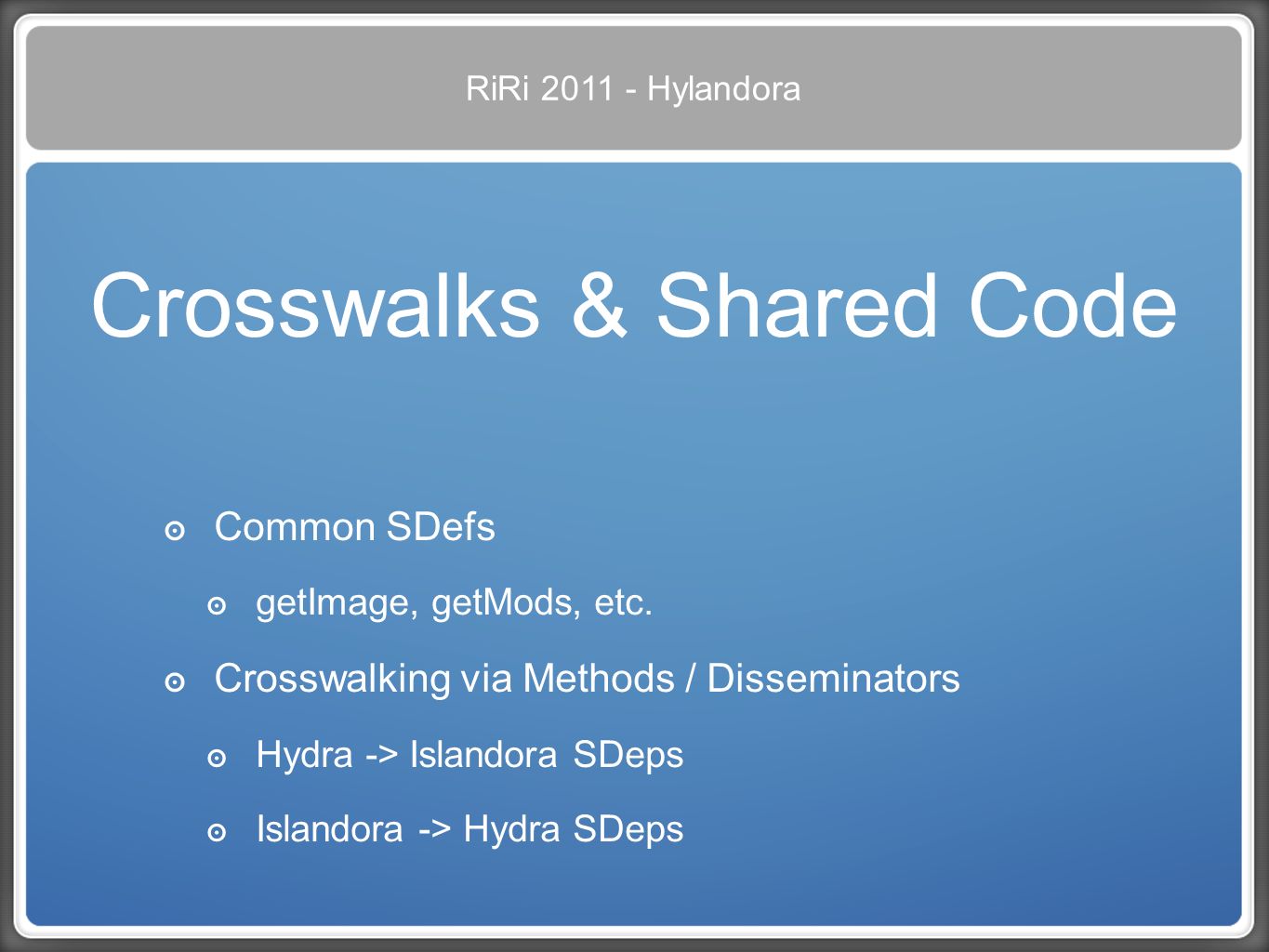 RiRi 2011 - Hylandora

Crosswalks & Shared Code

Common SDefs

getImage, getMods, etc.

Crosswalking via Methods / Disseminators

Hydra -> Islandora SDeps

Islandora -> Hydra SDeps